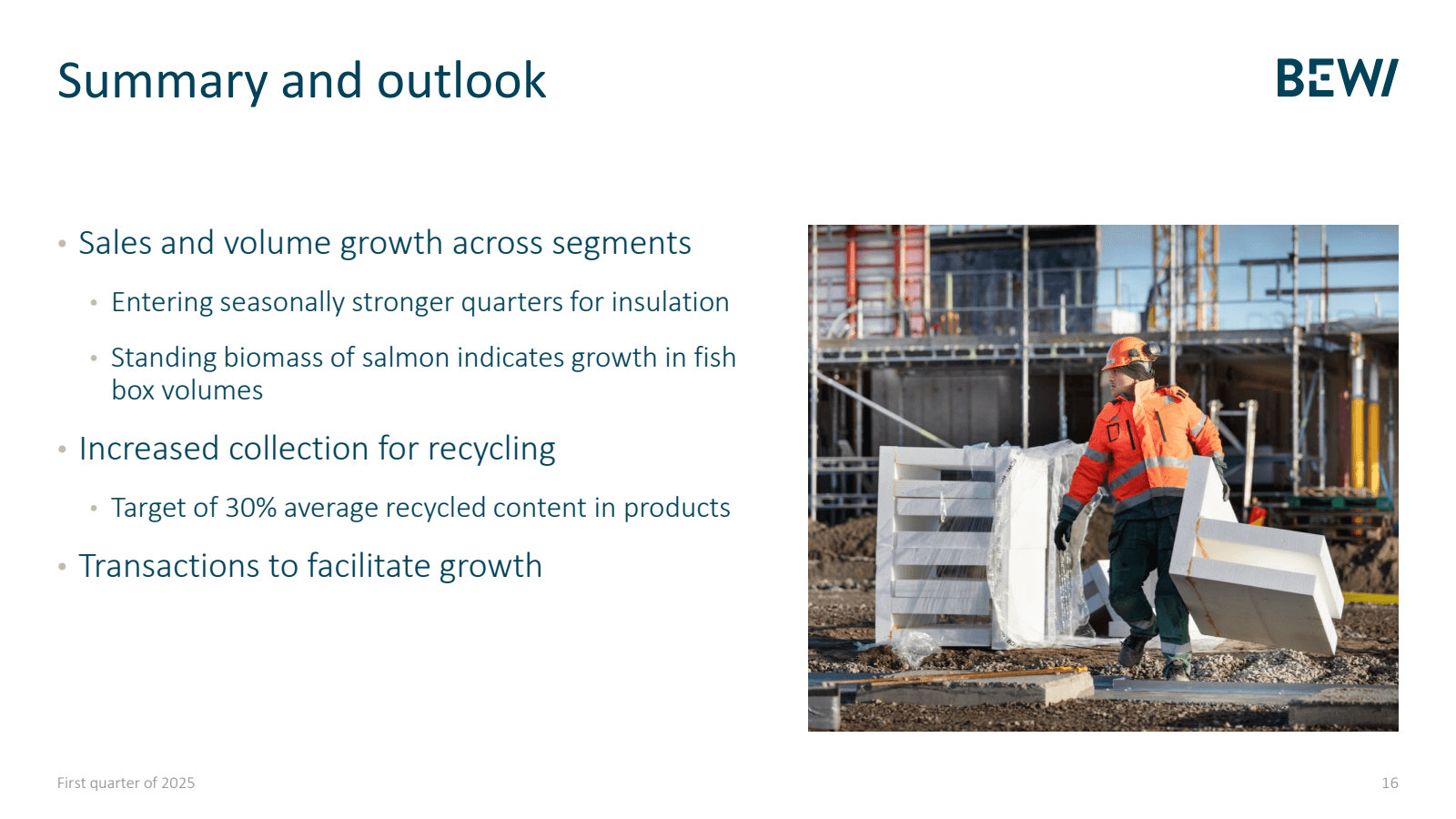 Summary and outlook

BEWI

• Sales and volume growth across segments

• Entering seasonally stronger quarters for insulation

• Standing biomass of salmon indicates growth in fish box volumes

• Increased collection for recycling

• Target of 30% average recycled content in products

• Transactions to facilitate growth

First quarter of 2025

16